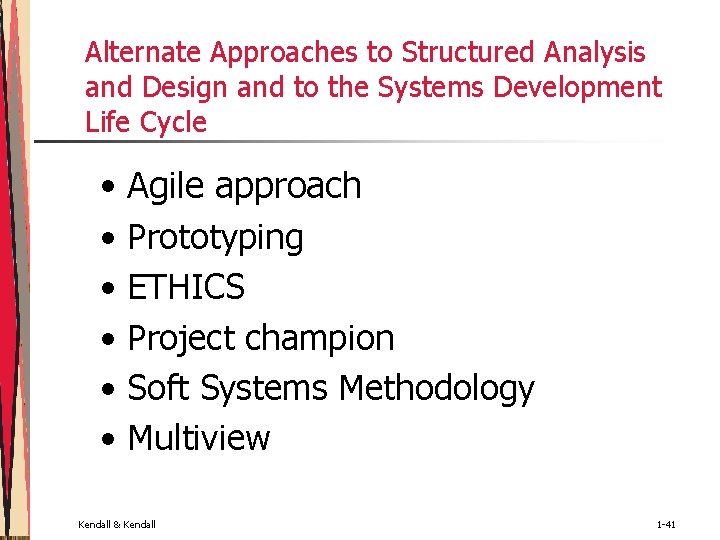 Alternate Approaches to Structured Analysis and Design and to the Systems Development Life Cycle

• Agile approach
• Prototyping
• ETHICS
• Project champion
• Soft Systems Methodology
• Multiview

Kendall & Kendall

1-41